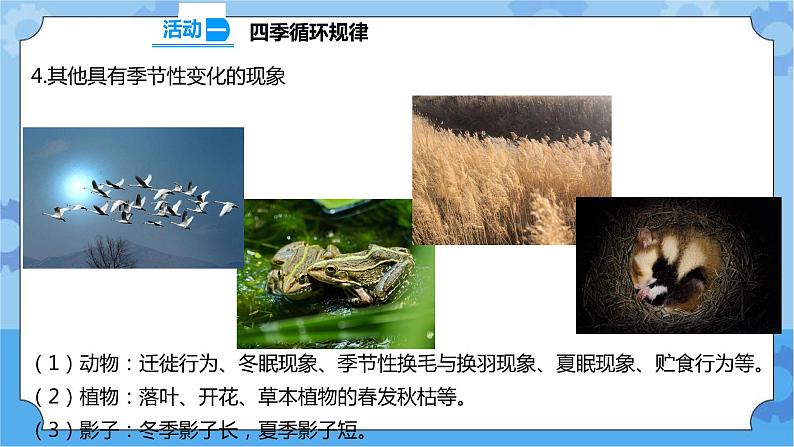 活动一 四季循环规律

4.其他具有季节性变化的现象

（1）动物：迁徙行为、冬眠现象、季节性换毛与换羽现象、夏眠现象、贮食行为等。
（2）植物：落叶、开花、草本植物的春发秋枯等。
（3）影子：冬季影子长，夏季影子短。